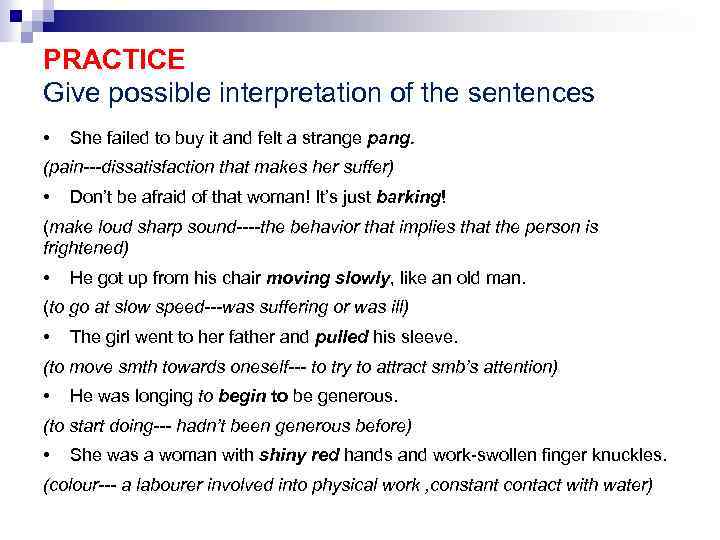 PRACTICE
Give possible interpretation of the sentences

• She failed to buy it and felt a strange pang.

(pain---dissatisfaction that makes her suffer)

• Don't be afraid of that woman! It's just barking!

(make loud sharp sound----the behavior that implies that the person is frightened)

• He got up from his chair moving slowly, like an old man.

(to go at slow speed---was suffering or was ill)

• The girl went to her father and pulled his sleeve.

(to move smth towards oneself--- to try to attract smb's attention)

• He was longing to begin to be generous.

(to start doing--- hadn't been generous before)

• She was a woman with shiny red hands and work-swollen finger knuckles.

(colour--- a labourer involved into physical work ,constant contact with water)